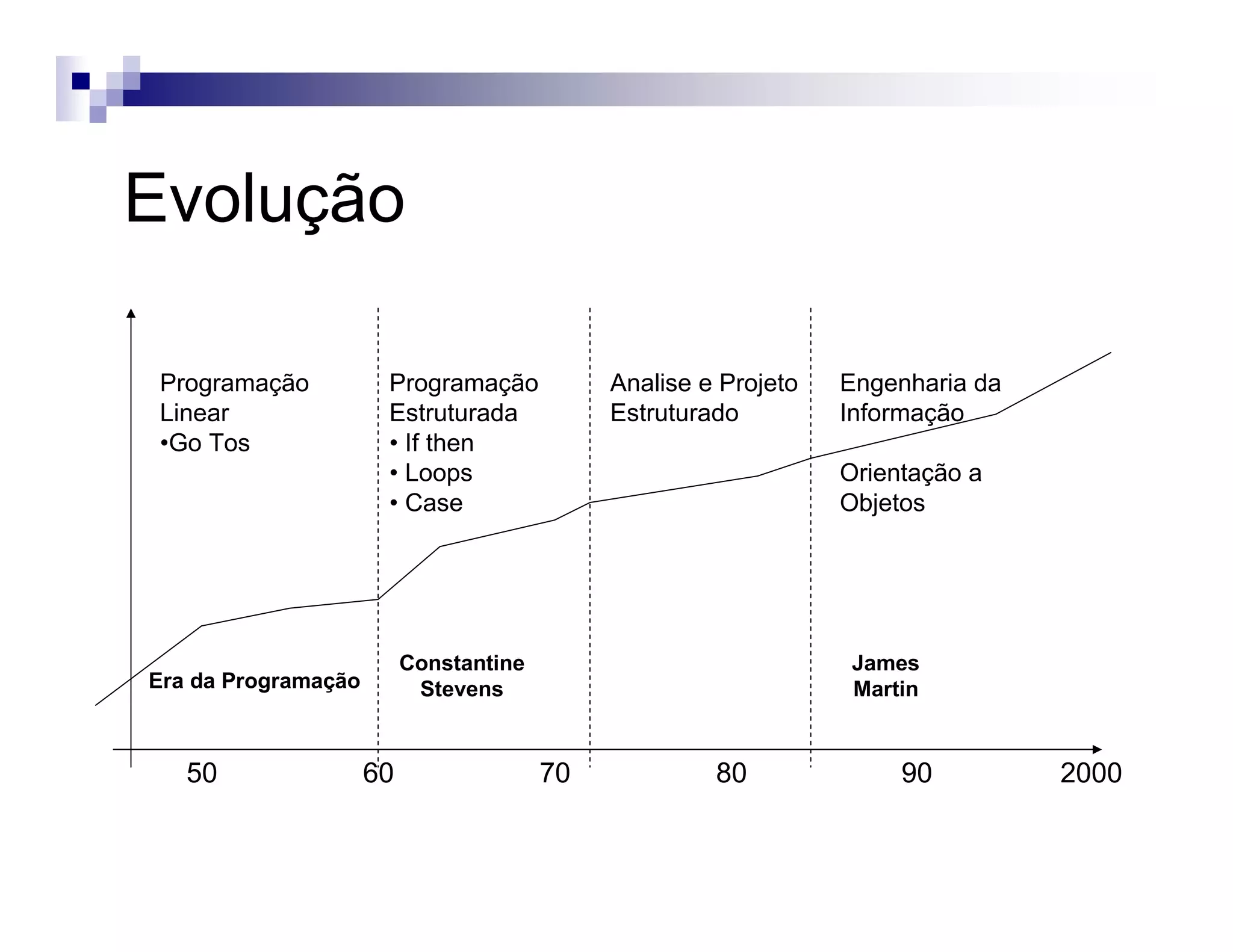 Evolução

Programação Linear
•Go Tos

Programação Estruturada
• If then
• Loops
• Case

Analise e Projeto Estruturado

Engenharia da Informação

Orientação a Objetos

Era da Programação

Constantine Stevens

James Martin

50
60
70
80
90
2000